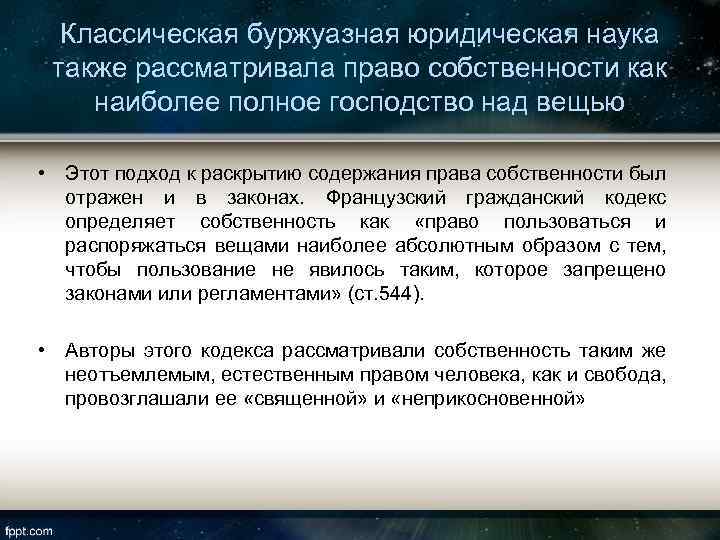 Классическая буржуазная юридическая наука также рассматривала право собственности как наиболее полное господство над вещью

• Этот подход к раскрытию содержания права собственности был отражен и в законах. Французский гражданский кодекс определяет собственность как «право пользоваться и распоряжаться вещами наиболее абсолютным образом с тем, чтобы пользование не явилось таким, которое запрещено законами или регламентами» (ст.544).

• Авторы этого кодекса рассматривали собственность таким же неотъемлемым, естественным правом человека, как и свобода, провозглашали ее «священной» и «неприкосновенной»

fppt.com